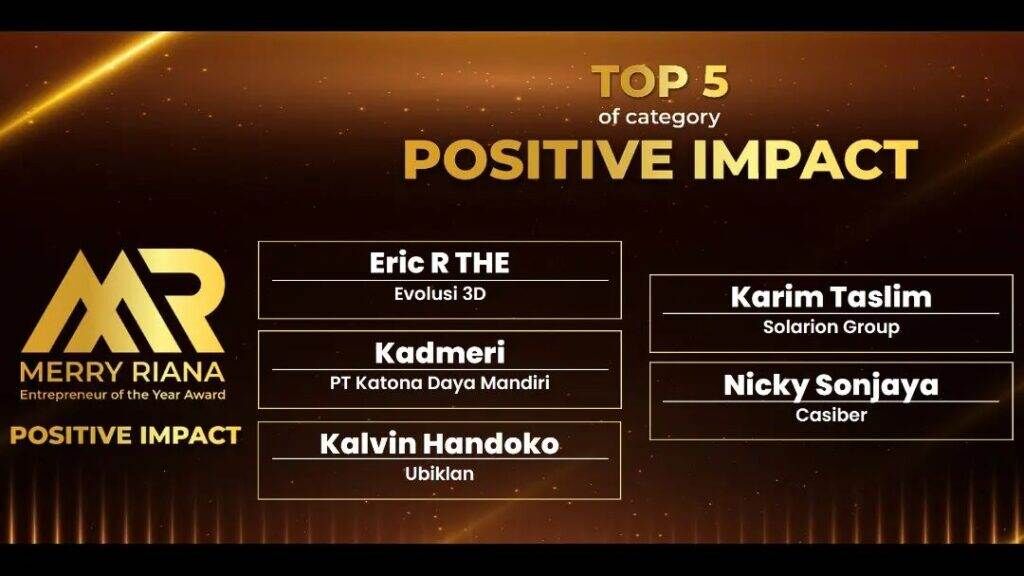 TOP 5
of category
POSITIVE IMPACT

MR
MERRY RIANA
Entrepreneur of the Year Award
POSITIVE IMPACT

Eric R THE
Evolusi 3D

Kadmeri
PT Katona Daya Mandiri

Kalvin Handoko
Ubiklan

Karim Taslim
Solarion Group

Nicky Sonjaya
Casiber